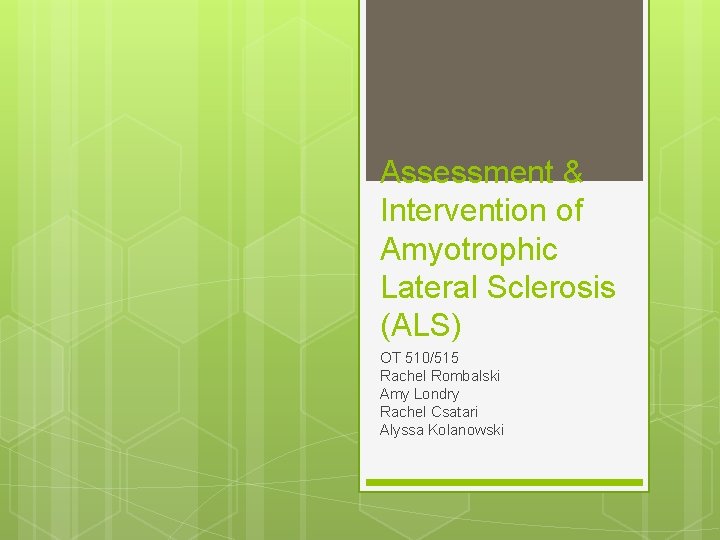 Assessment & Intervention of Amyotrophic Lateral Sclerosis (ALS)

OT 510/515
Rachel Rombalski
Amy Londry
Rachel Csatari
Alyssa Kolanowski